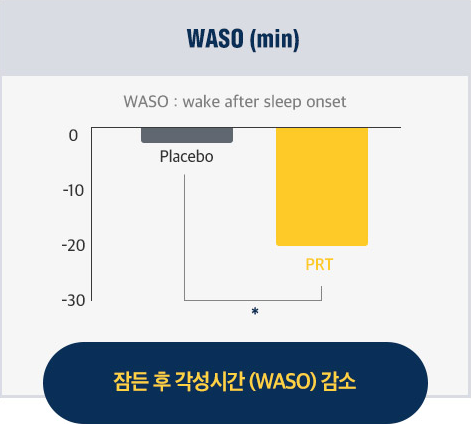 WASO (min)

WASO : wake after sleep onset

0
-10
-20
-30

Placebo

PRT

*

잠든 후 각성시간 (WASO) 감소